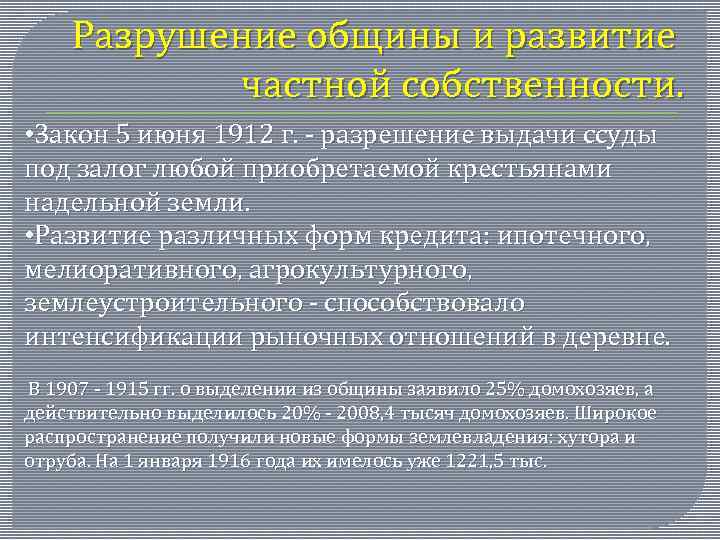 Разрушение общины и развитие частной собственности.

•Закон 5 июня 1912 г. - разрешение выдачи ссуды под залог любой приобретаемой крестьянами надельной земли.
•Развитие различных форм кредита: ипотечного, мелиоративного, агрокультурного, землеустроительного - способствовало интенсификации рыночных отношений в деревне.

В 1907 - 1915 гг. о выделении из общины заявило 25% домохозяев, а действительно выделилось 20% - 2008,4 тысяч домохозяев. Широкое распространение получили новые формы землевладения: хутора и отруба. На 1 января 1916 года их имелось уже 1221,5 тыс.